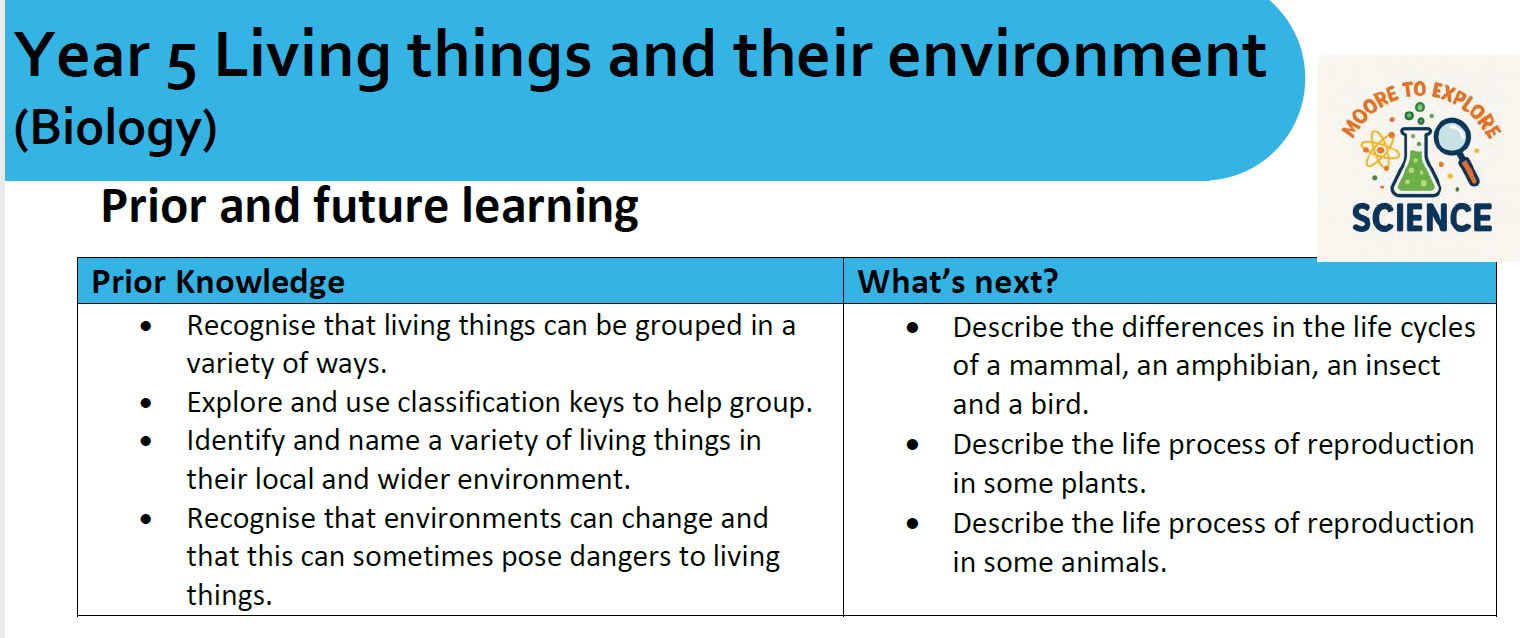 Year 5 Living things and their environment (Biology)

MOORE TO EXPLORE SCIENCE

Prior and future learning

| Prior Knowledge | What's next? |
|---|---|
| • Recognise that living things can be grouped in a variety of ways. • Explore and use classification keys to help group. • Identify and name a variety of living things in their local and wider environment. • Recognise that environments can change and that this can sometimes pose dangers to living things. | • Describe the differences in the life cycles of a mammal, an amphibian, an insect and a bird. • Describe the life process of reproduction in some plants. • Describe the life process of reproduction in some animals. |